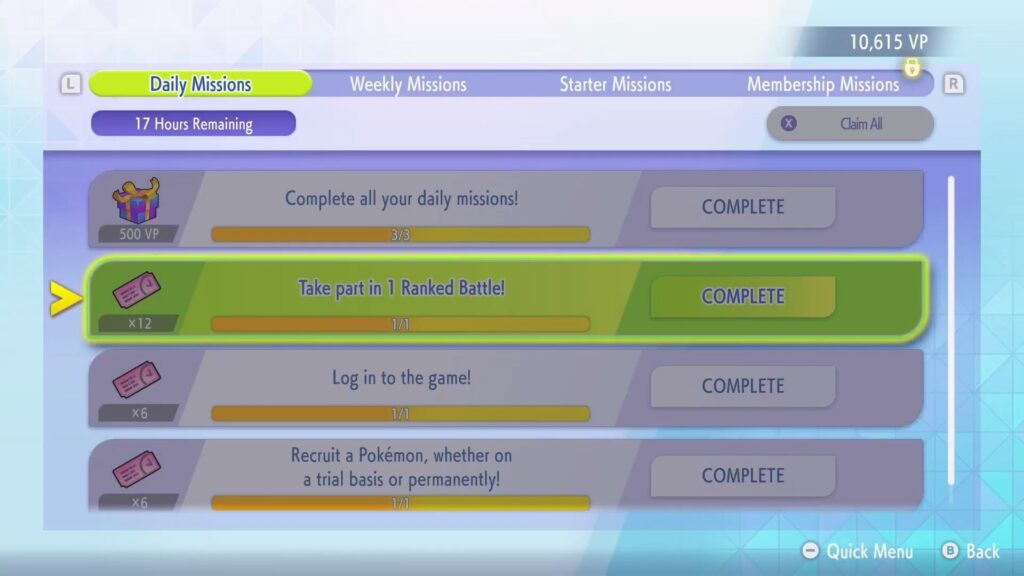 10,615 VP

L Daily Missions Weekly Missions Starter Missions Membership Missions R

17 Hours Remaining

X Claim All

500 VP
Complete all your daily missions!
3/3
COMPLETE

×12
Take part in 1 Ranked Battle!
1/1
COMPLETE

×6
Log in to the game!
1/1
COMPLETE

×6
Recruit a Pokémon, whether on a trial basis or permanently!
1/1
COMPLETE

Quick Menu B Back